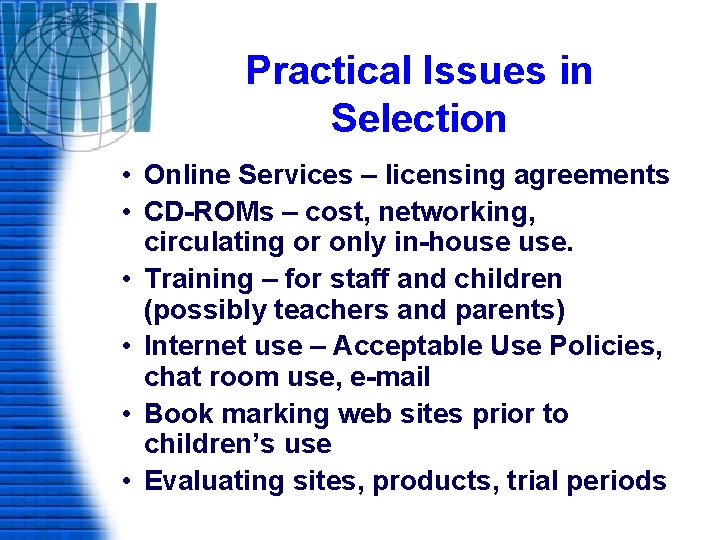 WWW

Practical Issues in Selection

• Online Services – licensing agreements
• CD-ROMs – cost, networking, circulating or only in-house use.
• Training – for staff and children (possibly teachers and parents)
• Internet use – Acceptable Use Policies, chat room use, e-mail
• Book marking web sites prior to children's use
• Evaluating sites, products, trial periods